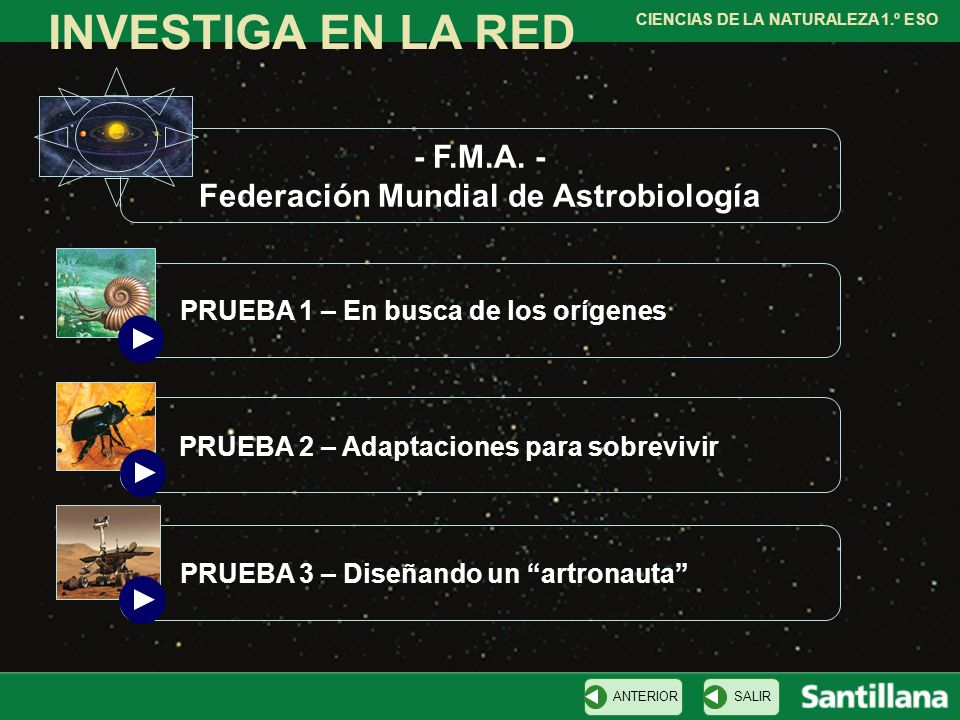 INVESTIGA EN LA RED

CIENCIAS DE LA NATURALEZA 1.º ESO

- F.M.A. -
Federación Mundial de Astrobiología

PRUEBA 1 – En busca de los orígenes

PRUEBA 2 – Adaptaciones para sobrevivir

PRUEBA 3 – Diseñando un “artronauta”

ANTERIOR

SALIR

Santillana